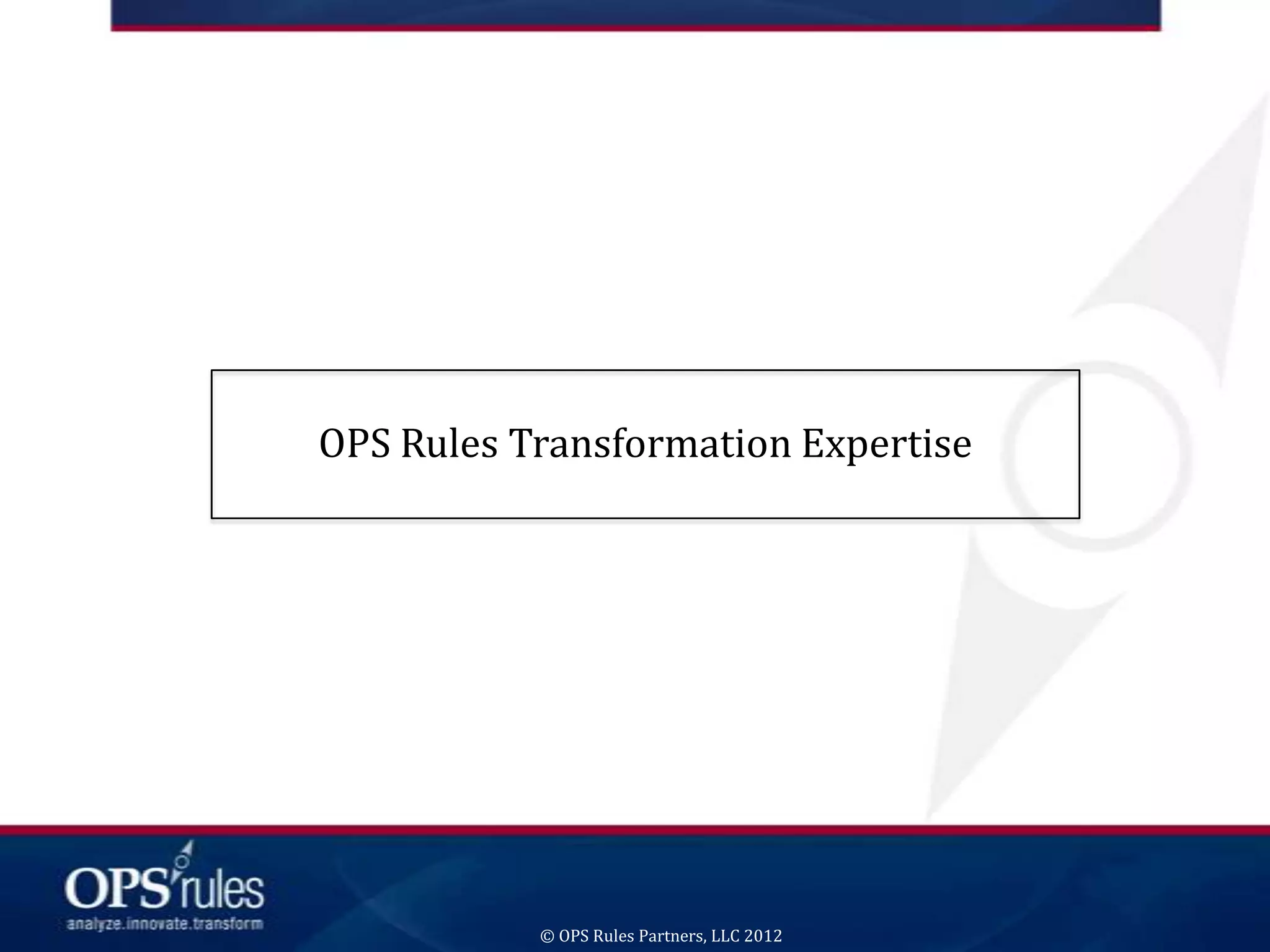 OPS Rules Transformation Expertise

OPS rules
analyze.innovate.transform

© OPS Rules Partners, LLC 2012